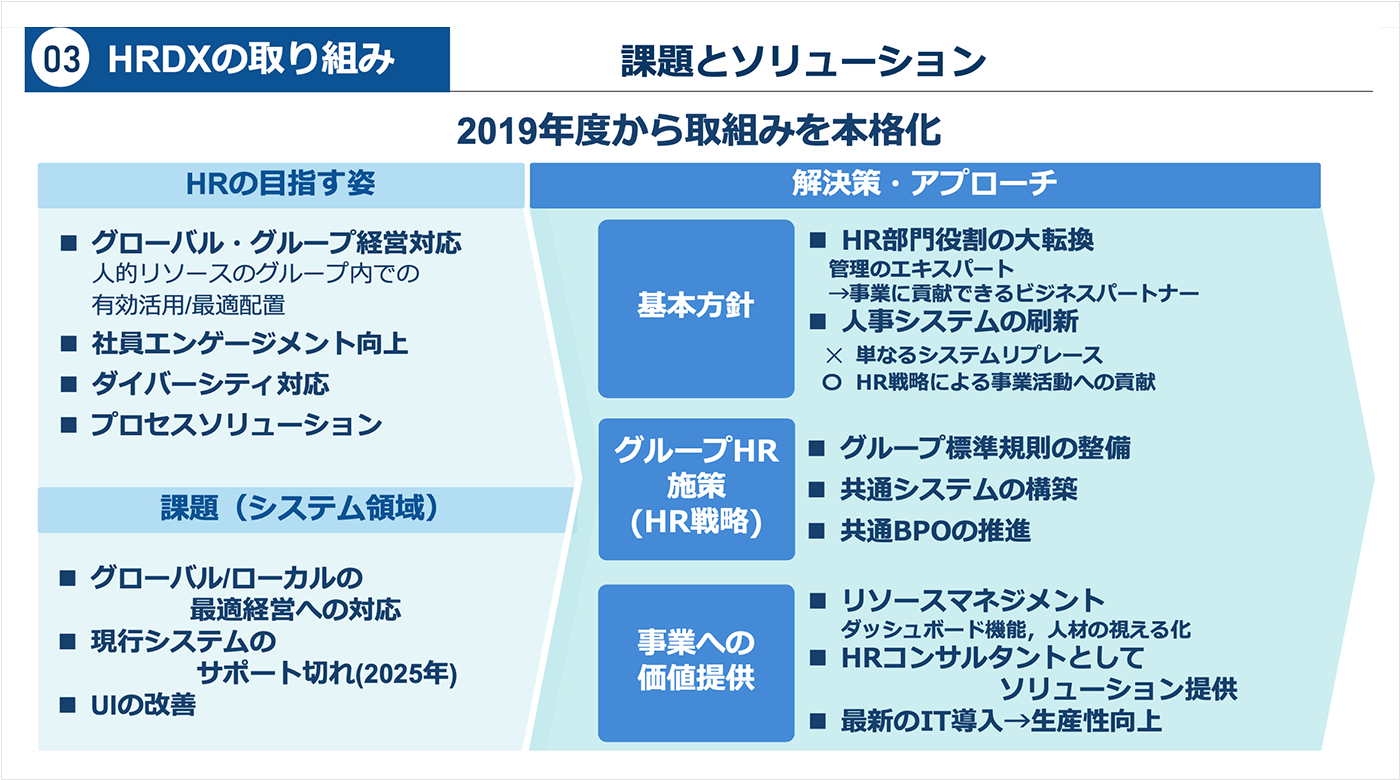 03 HRDXの取り組み

課題とソリューション

2019年度から取組みを本格化

HRの目指す姿

■ グローバル・グループ経営対応
人的リソースのグループ内での有効活用/最適配置
■ 社員エンゲージメント向上
■ ダイバーシティ対応
■ プロセスソリューション

課題（システム領域）

■ グローバル/ローカルの最適経営への対応
■ 現行システムのサポート切れ(2025年)
■ UIの改善

解決策・アプローチ

基本方針

■ HR部門役割の大転換
管理のエキスパート
→事業に貢献できるビジネスパートナー
■ 人事システムの刷新
× 単なるシステムリプレース
○ HR戦略による事業活動への貢献

グループHR施策（HR戦略）

■ グループ標準規則の整備
■ 共通システムの構築
■ 共通BPOの推進

事業への価値提供

■ リソースマネジメント
ダッシュボード機能，人材の視える化
■ HRコンサルタントとしてソリューション提供
■ 最新のIT導入→生産性向上